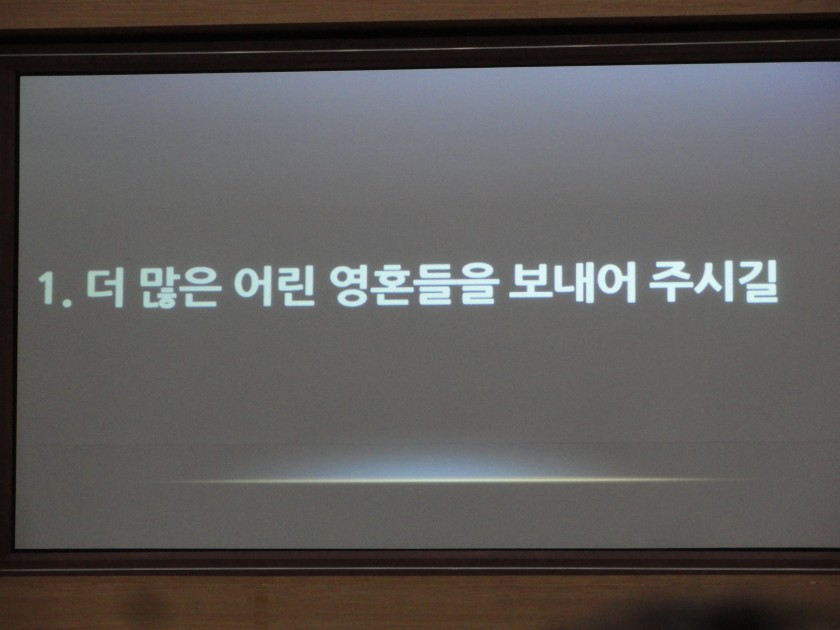 1. 더 많은 어린 영혼들을 보내어 주시길